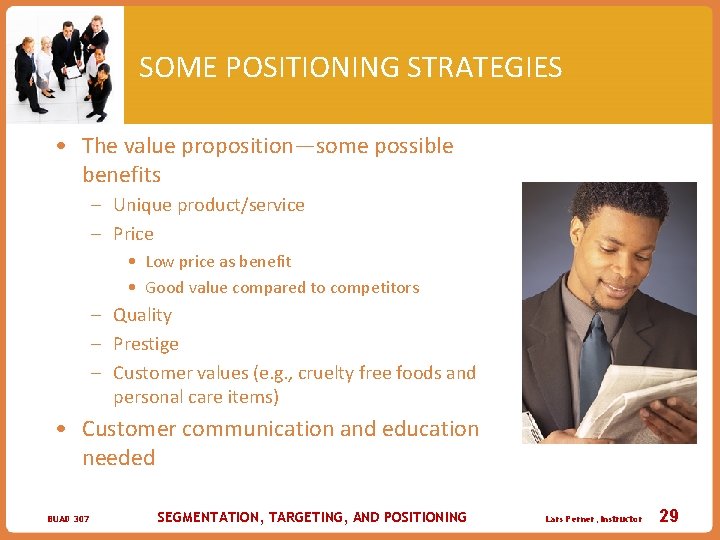 SOME POSITIONING STRATEGIES

• The value proposition—some possible benefits
 – Unique product/service
 – Price
  • Low price as benefit
  • Good value compared to competitors
 – Quality
 – Prestige
 – Customer values (e.g., cruelty free foods and personal care items)
• Customer communication and education needed

BUAD 307 SEGMENTATION, TARGETING, AND POSITIONING Lars Perner, Instructor 29